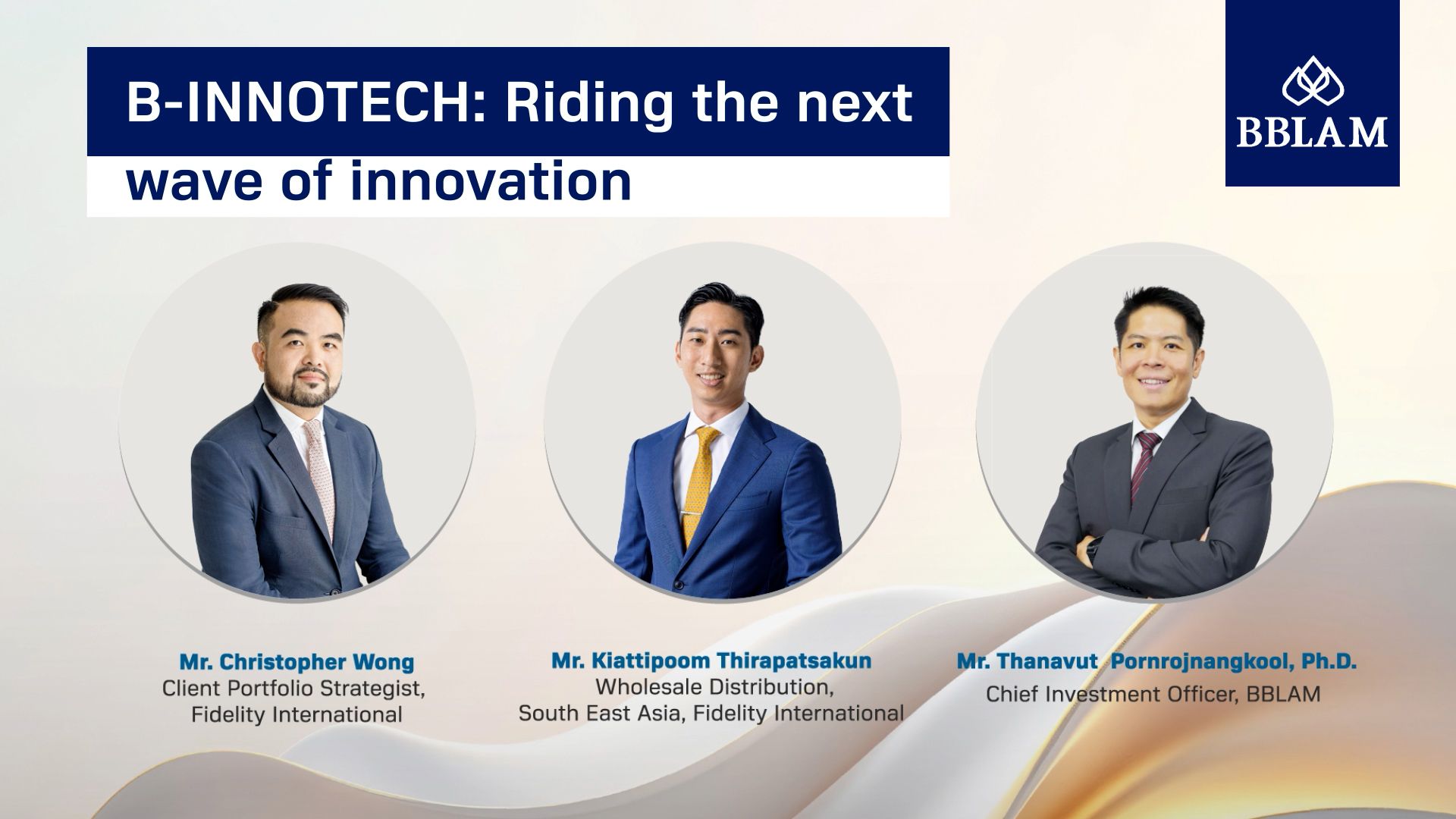 B-INNOTECH: Riding the next wave of innovation

BBLAM

Mr. Christopher Wong
Client Portfolio Strategist, Fidelity International

Mr. Kiattipoom Thirapatsakun
Wholesale Distribution, South East Asia, Fidelity International

Mr. Thanavut Pornrojnangkool, Ph.D.
Chief Investment Officer, BBLAM